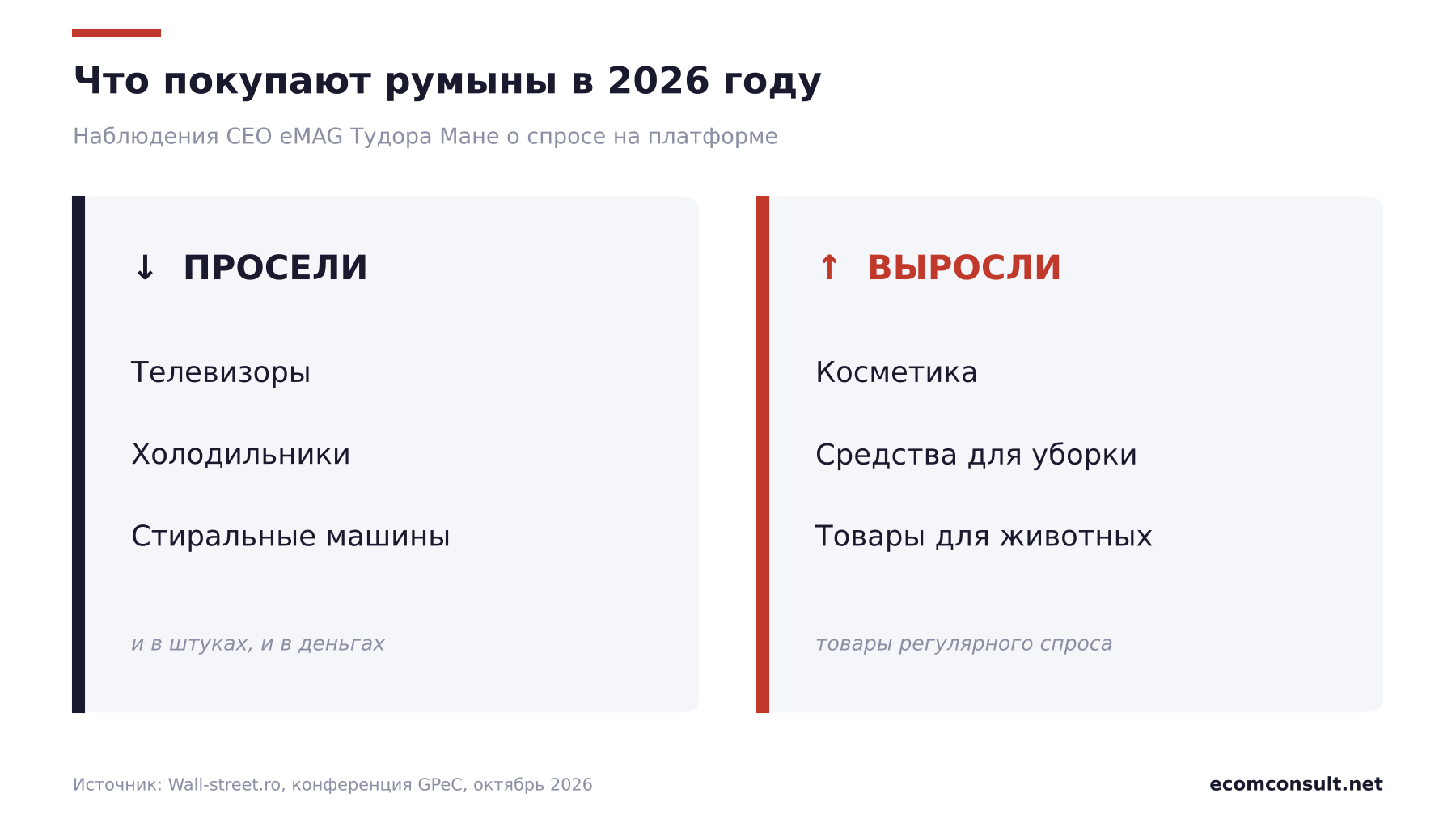 Что покупают румыны в 2026 году

Наблюдения CEO eMAG Тудора Мане о спросе на платформе

↓ ПРОСЕЛИ

Телевизоры

Холодильники

Стиральные машины

и в штуках, и в деньгах

↑ ВЫРОСЛИ

Косметика

Средства для уборки

Товары для животных

товары регулярного спроса

Источник: Wall-street.ro, конференция GPeC, октябрь 2026

ecomconsult.net